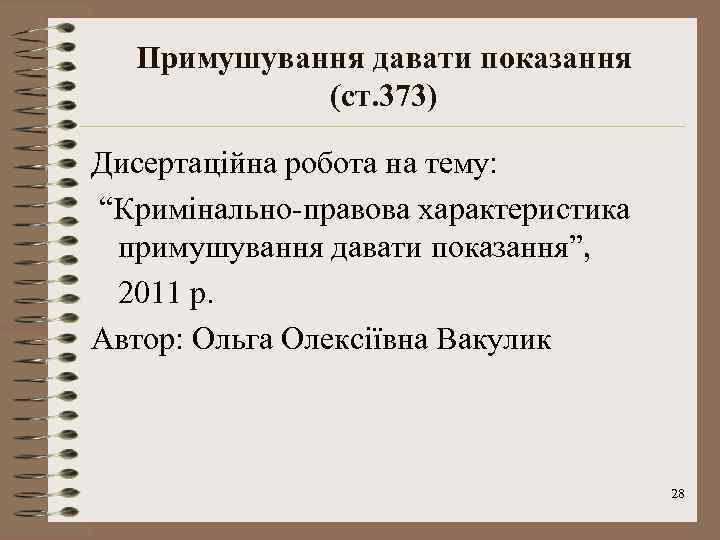 Примушування давати показання (ст.373)

Дисертаційна робота на тему:

“Кримінально-правова характеристика примушування давати показання”, 2011 р.

Автор: Ольга Олексіївна Вакулик

28